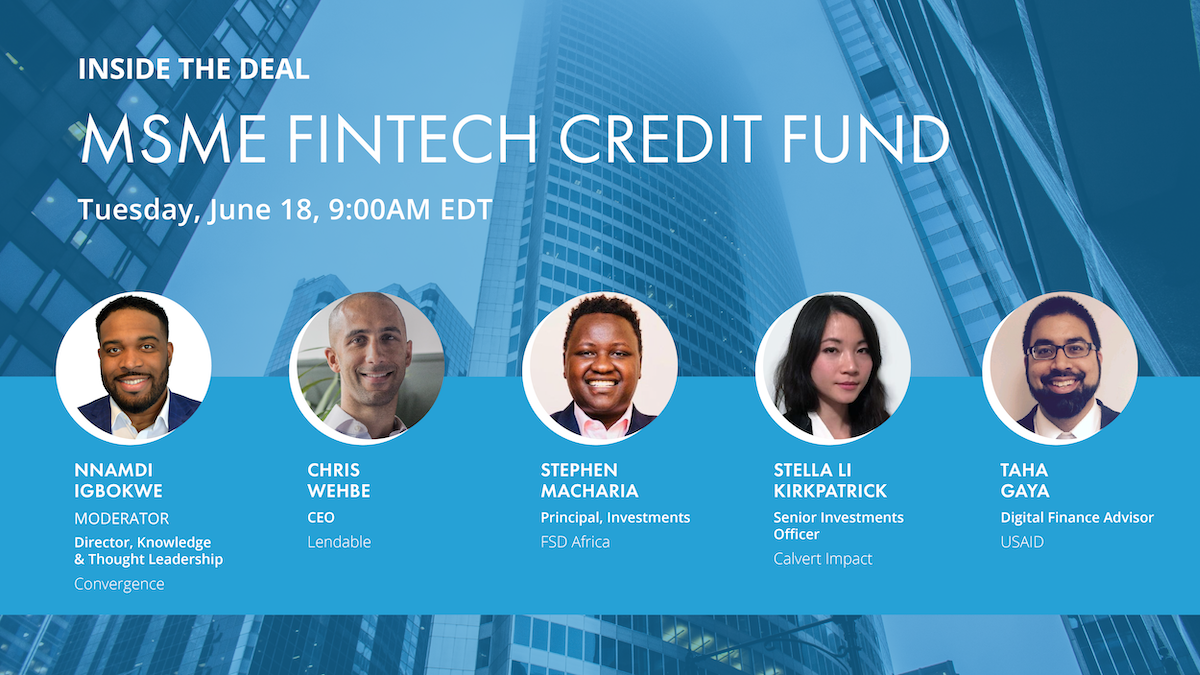 INSIDE THE DEAL

MSME FINTECH CREDIT FUND

Tuesday, June 18, 9:00AM EDT

NNAMDI IGBOKWE
MODERATOR
Director, Knowledge & Thought Leadership
Convergence

CHRIS WEHBE
CEO
Lendable

STEPHEN MACHARIA
Principal, Investments
FSD Africa

STELLA LI KIRKPATRICK
Senior Investments Officer
Calvert Impact

TAHA GAYA
Digital Finance Advisor
USAID